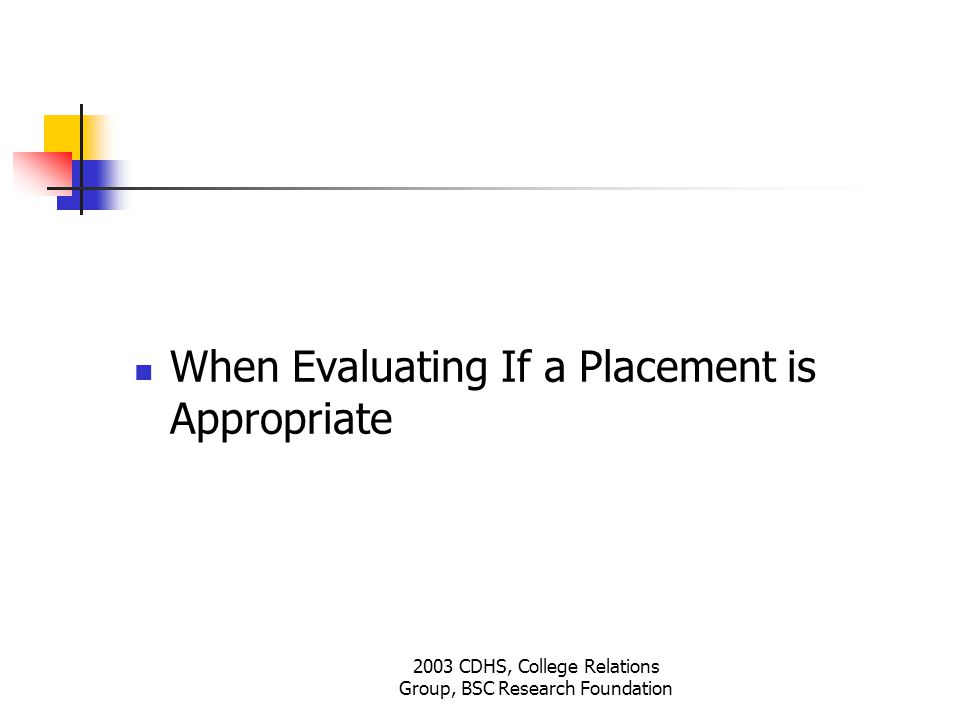 When Evaluating If a Placement is Appropriate

2003 CDHS, College Relations Group, BSC Research Foundation